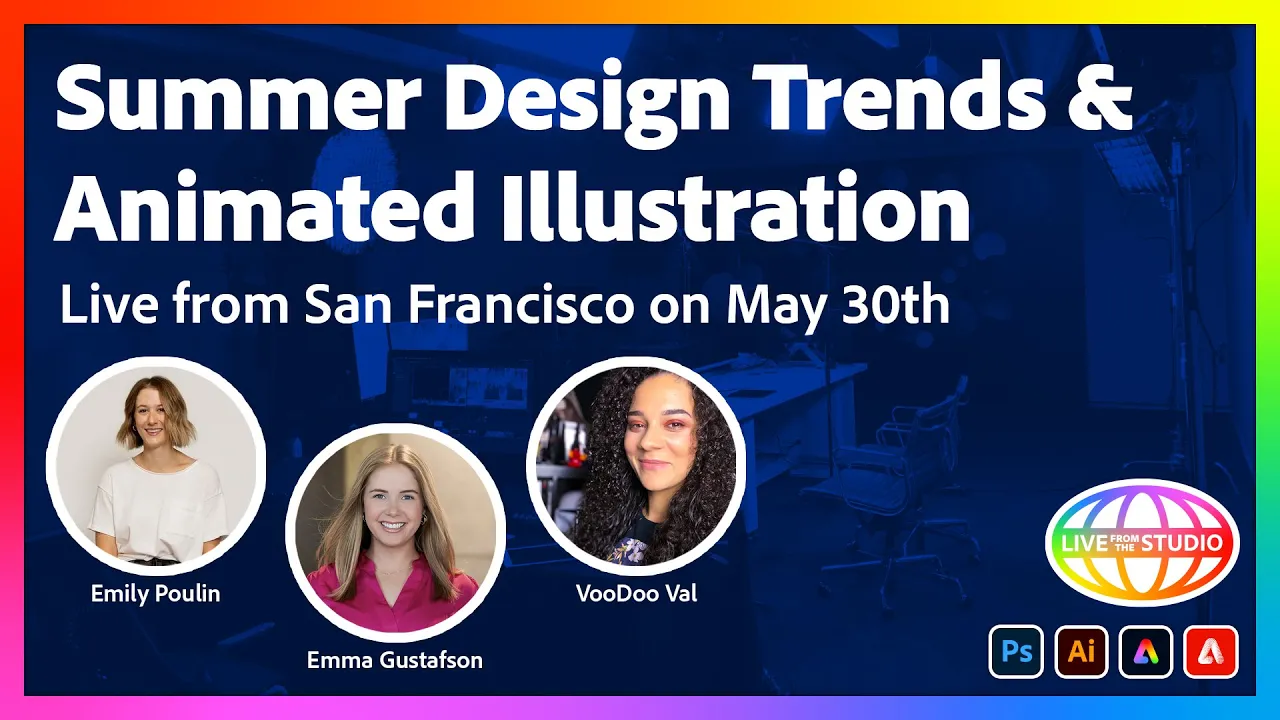 Summer Design Trends & Animated Illustration

Live from San Francisco on May 30th

Emily Poulin

Emma Gustafson

VooDoo Val

LIVE FROM THE STUDIO

Ps

Ai